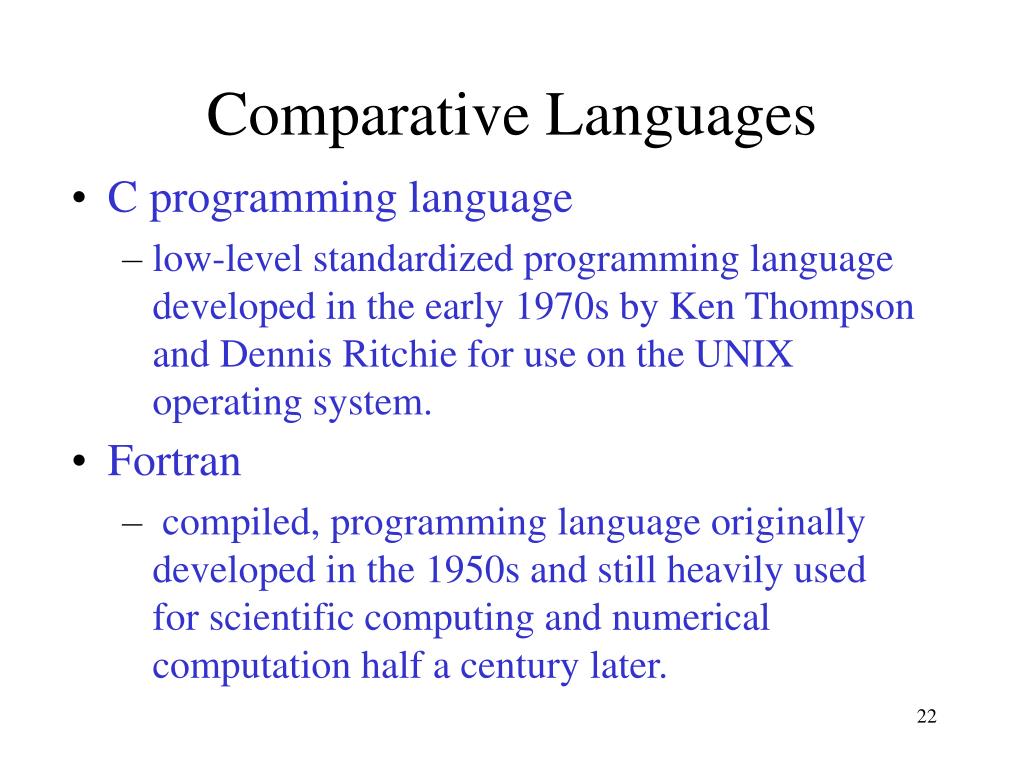 Comparative Languages

• C programming language
  – low-level standardized programming language developed in the early 1970s by Ken Thompson and Dennis Ritchie for use on the UNIX operating system.
• Fortran
  – compiled, programming language originally developed in the 1950s and still heavily used for scientific computing and numerical computation half a century later.

22